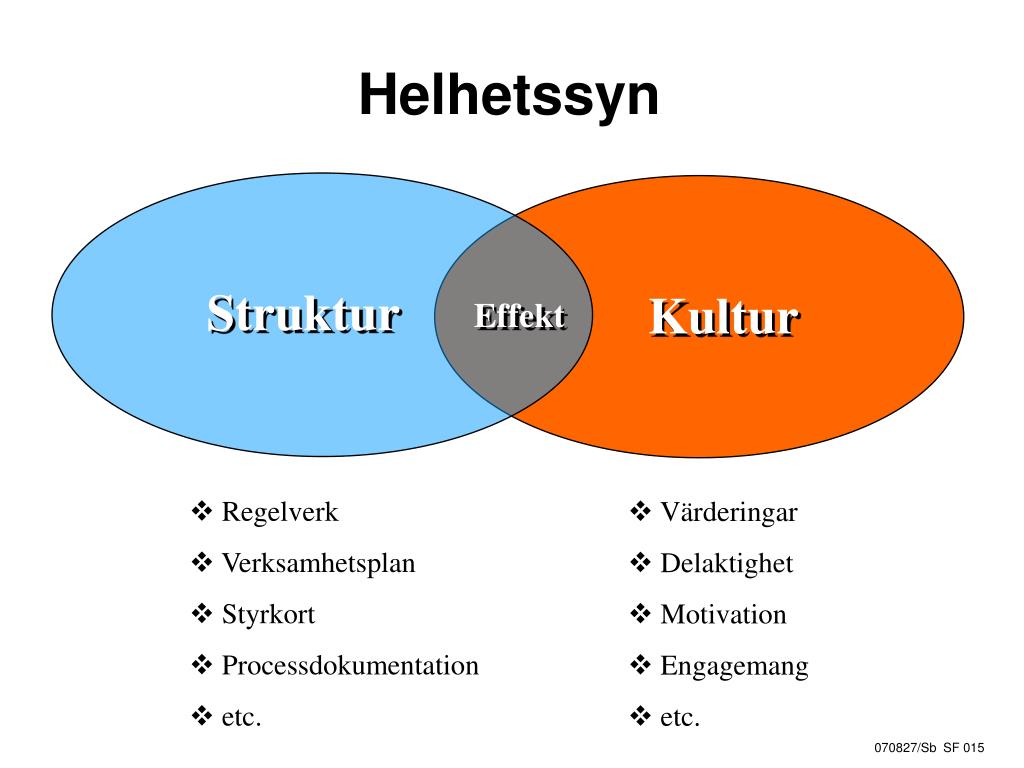 Helhetssyn

Struktur

Effekt

Kultur

❖ Regelverk
❖ Verksamhetsplan
❖ Styrkort
❖ Processdokumentation
❖ etc.

❖ Värderingar
❖ Delaktighet
❖ Motivation
❖ Engagemang
❖ etc.

070827/Sb SF 015